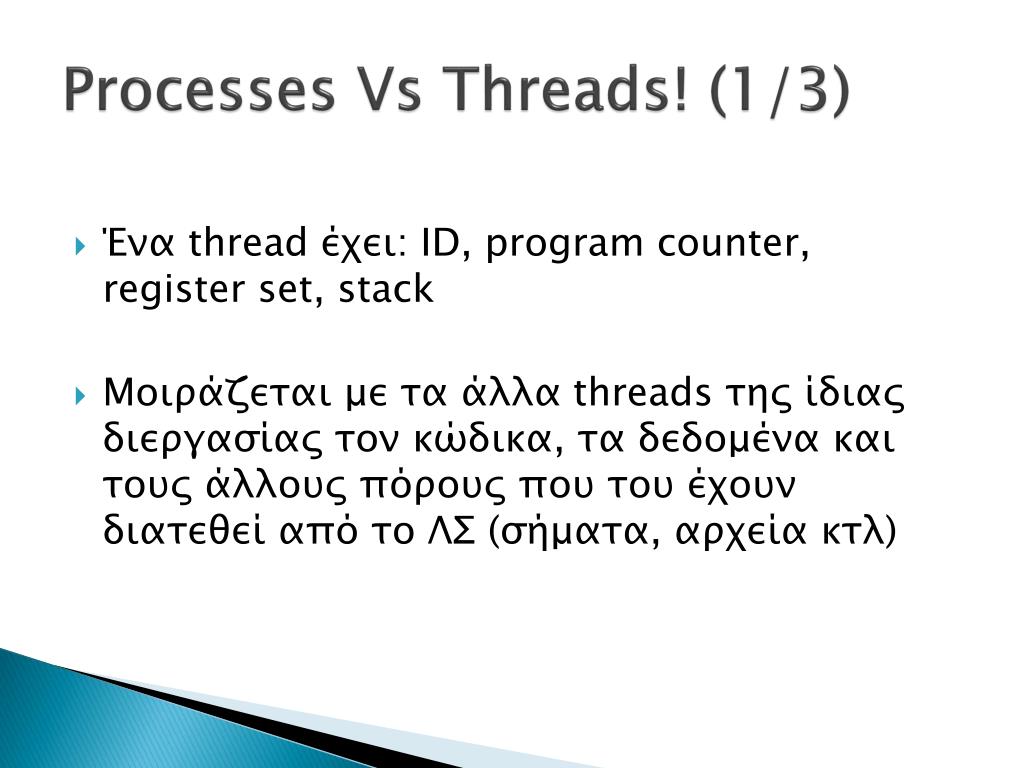 Processes Vs Threads! (1/3)

Ένα thread έχει: ID, program counter, register set, stack

Μοιράζεται με τα άλλα threads της ίδιας διεργασίας τον κώδικα, τα δεδομένα και τους άλλους πόρους που του έχουν διατεθεί από το ΛΣ (σήματα, αρχεία κτλ)